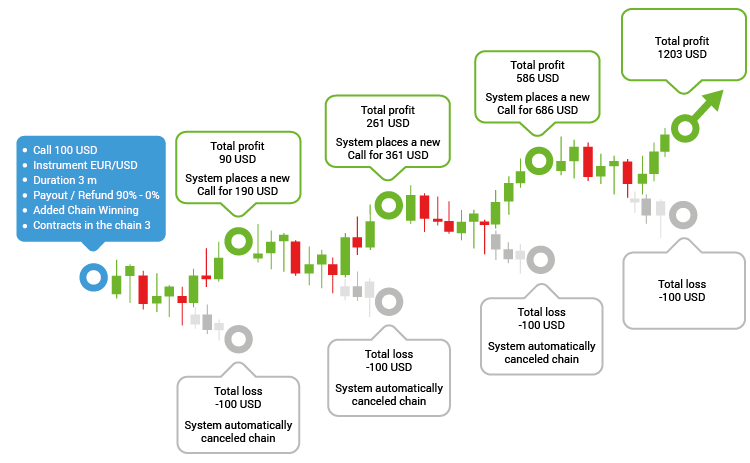 • Call 100 USD
• Instrument EUR/USD
• Duration 3 m
• Payout / Refund 90% - 0%
• Added Chain Winning
• Contracts in the chain 3

Total profit
90 USD
System places a new Call for 190 USD

Total loss
-100 USD
System automatically canceled chain

Total profit
261 USD
System places a new Call for 361 USD

Total loss
-100 USD
System automatically canceled chain

Total profit
586 USD
System places a new Call for 686 USD

Total loss
-100 USD
System automatically canceled chain

Total profit
1203 USD

Total loss
-100 USD